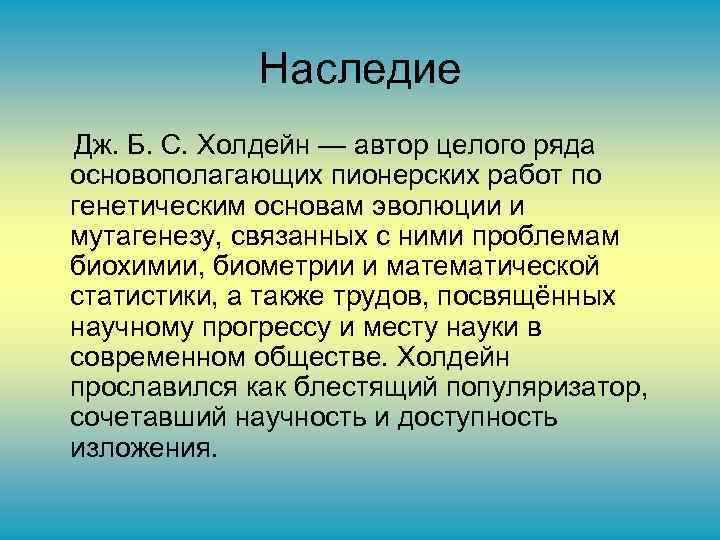 Наследие

Дж. Б. С. Холдейн — автор целого ряда основополагающих пионерских работ по генетическим основам эволюции и мутагенезу, связанных с ними проблемам биохимии, биометрии и математической статистики, а также трудов, посвящённых научному прогрессу и месту науки в современном обществе. Холдейн прославился как блестящий популяризатор, сочетавший научность и доступность изложения.